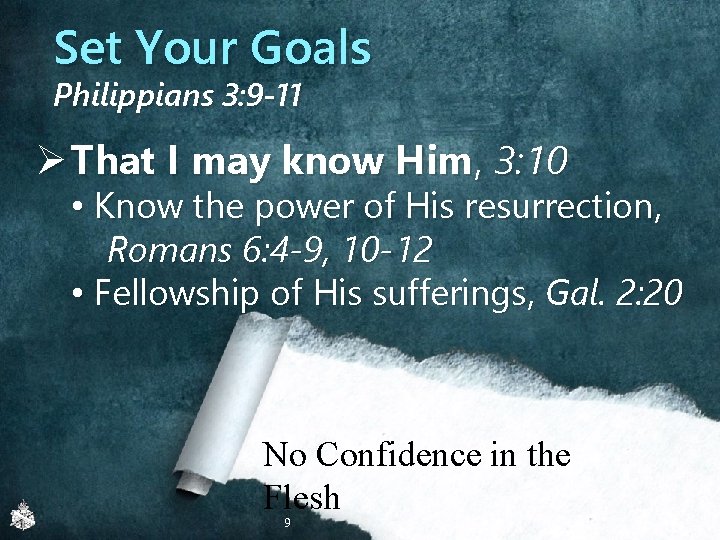 Set Your Goals
Philippians 3:9-11

➢ That I may know Him, 3:10
• Know the power of His resurrection, Romans 6:4-9, 10-12
• Fellowship of His sufferings, Gal. 2:20

No Confidence in the Flesh

9